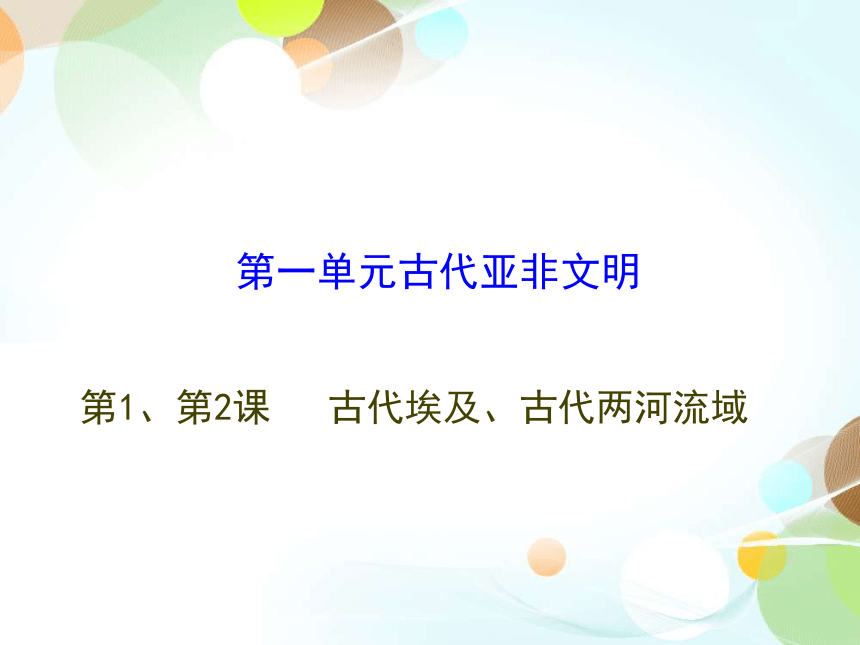 第一单元古代亚非文明

第1、第2课　古代埃及、古代两河流域